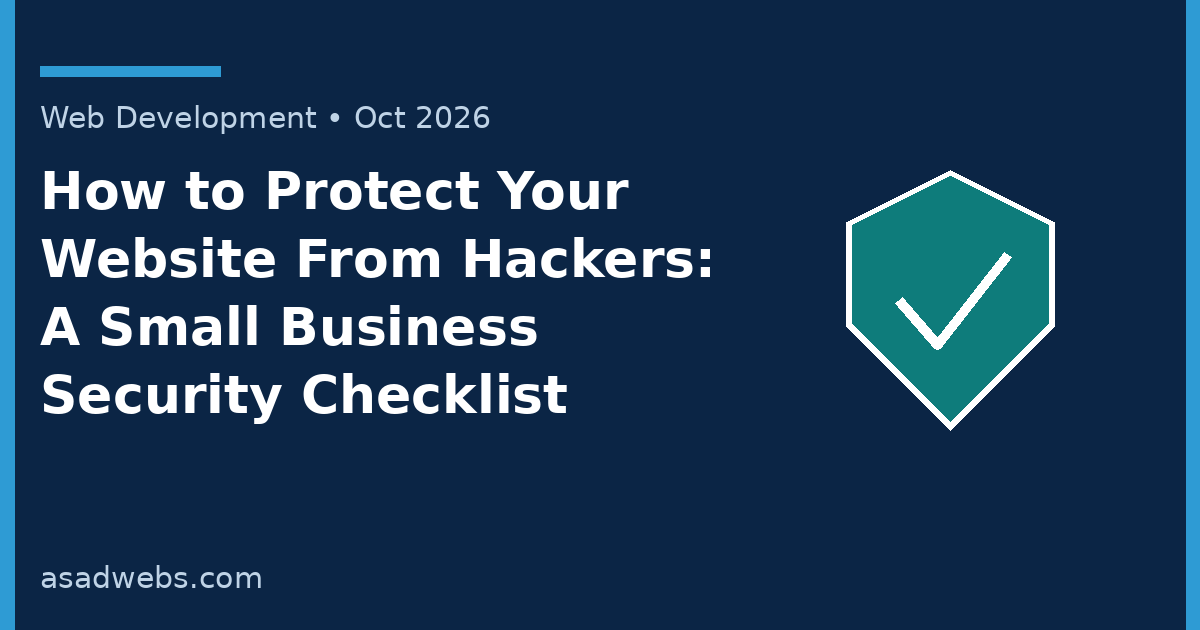 Web Development • Oct 2026

How to Protect Your Website From Hackers: A Small Business Security Checklist

asadwebs.com